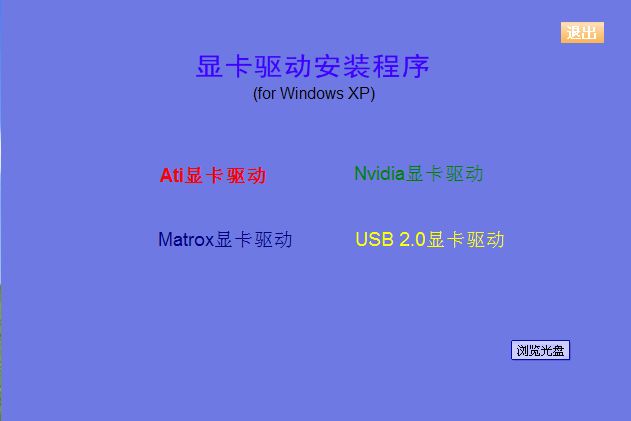 退出

显卡驱动安装程序
(for Windows XP)

Ati显卡驱动

Nvidia显卡驱动

Matrox显卡驱动

USB 2.0显卡驱动

浏览光盘